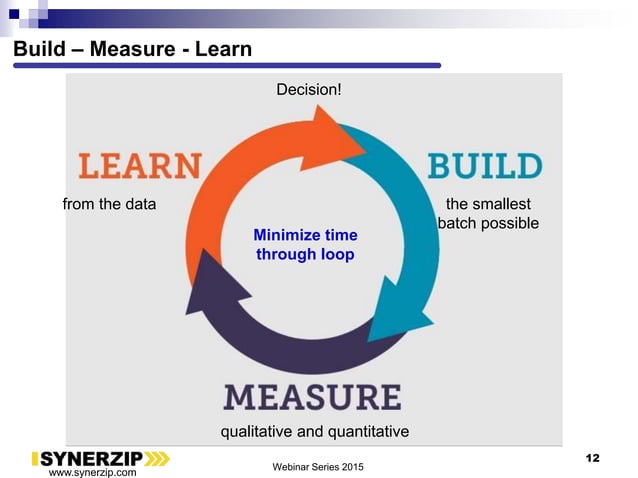 Build – Measure - Learn

Decision!

LEARN

from the data

BUILD

the smallest batch possible

Minimize time through loop

MEASURE

qualitative and quantitative

SYNERZIP
www.synerzip.com

Webinar Series 2015

12